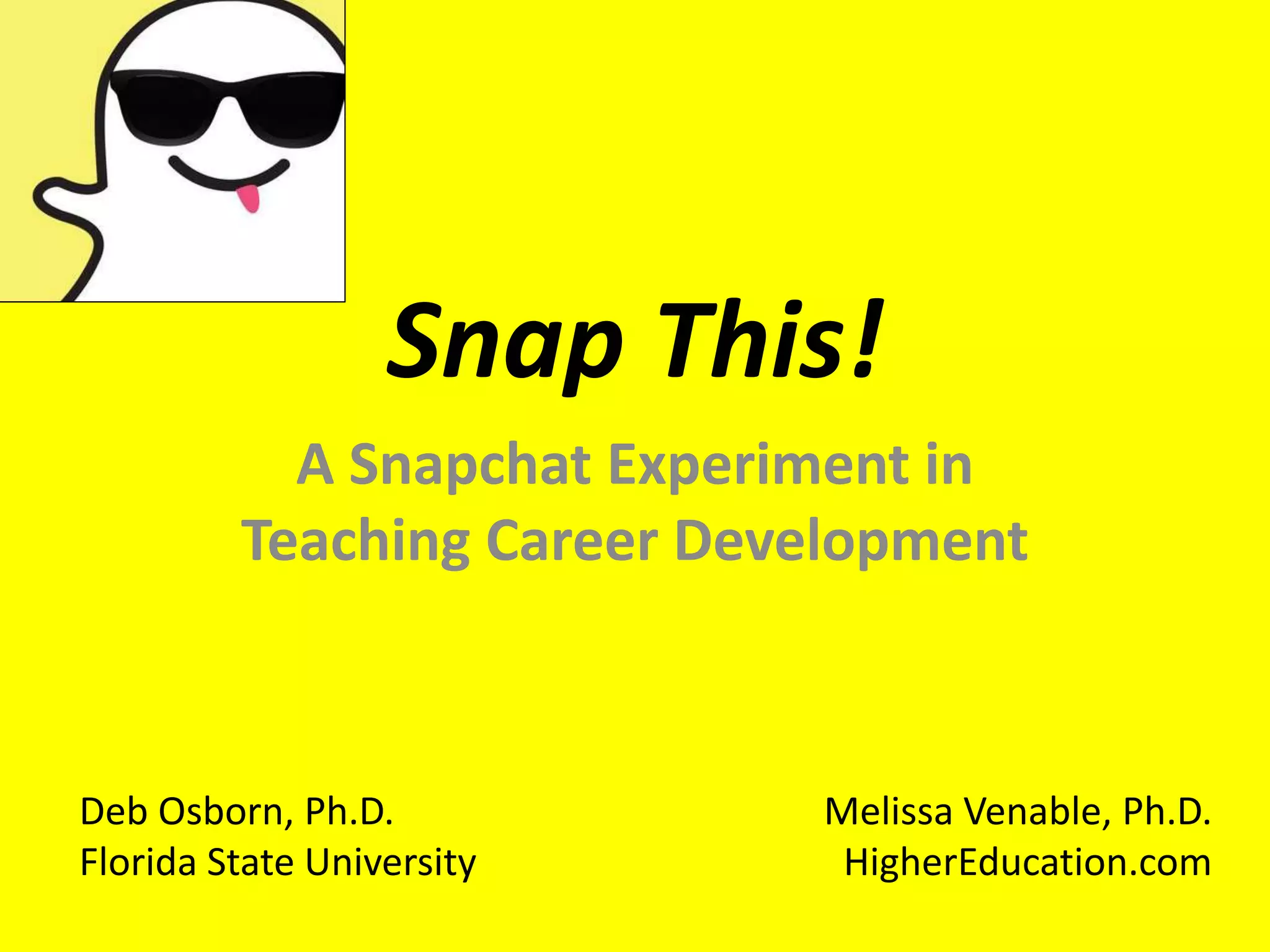 Snap This!

A Snapchat Experiment in Teaching Career Development

Deb Osborn, Ph.D.
Florida State University

Melissa Venable, Ph.D.
HigherEducation.com